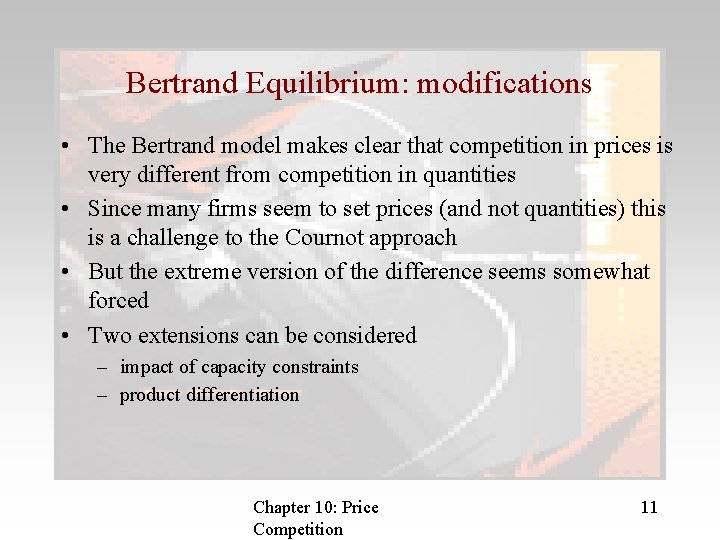 Bertrand Equilibrium: modifications

• The Bertrand model makes clear that competition in prices is very different from competition in quantities

• Since many firms seem to set prices (and not quantities) this is a challenge to the Cournot approach

• But the extreme version of the difference seems somewhat forced

• Two extensions can be considered
– impact of capacity constraints
– product differentiation

Chapter 10: Price Competition

11